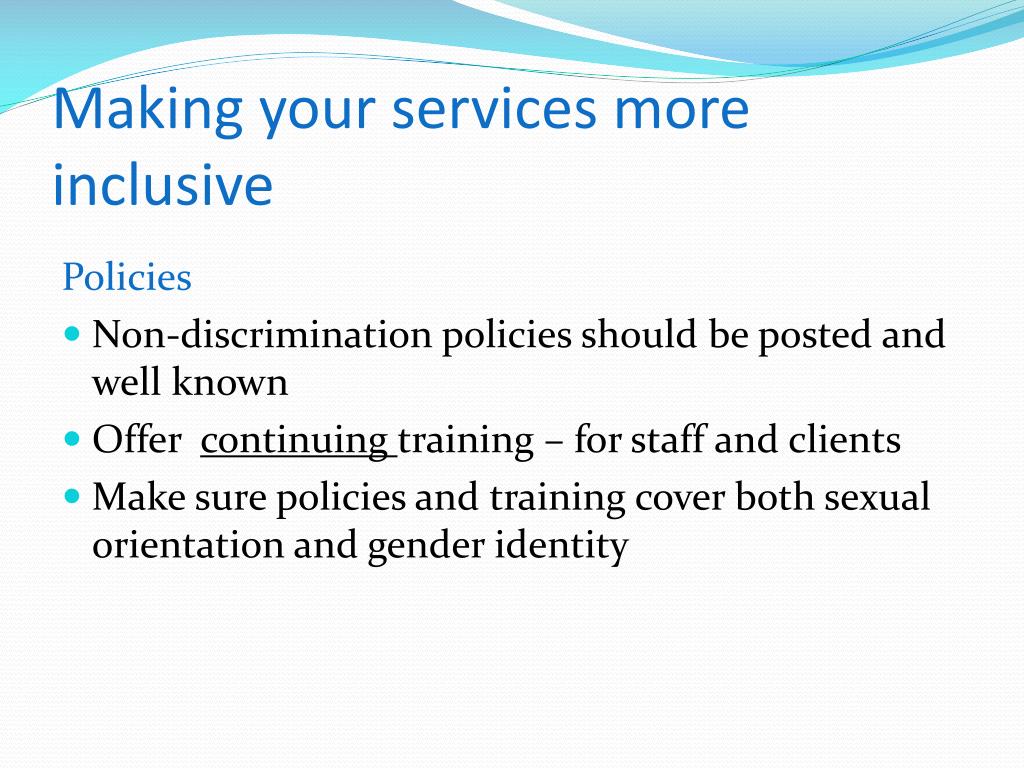 Making your services more inclusive

Policies

- Non-discrimination policies should be posted and well known
- Offer continuing training – for staff and clients
- Make sure policies and training cover both sexual orientation and gender identity